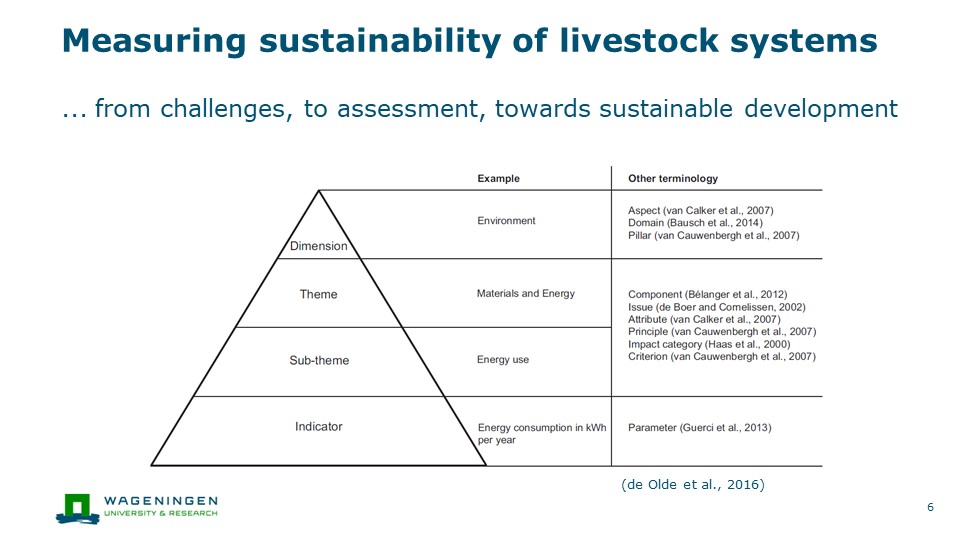 Measuring sustainability of livestock systems

... from challenges, to assessment, towards sustainable development

| | Example | Other terminology |
|---|---|---|
| Dimension | Environment | Aspect (van Calker et al., 2007) Domain (Bausch et al., 2014) Pillar (van Cauwenbergh et al., 2007) |
| Theme | Materials and Energy | Component (Bélanger et al., 2012) Issue (de Boer and Cornelissen, 2002) Attribute (van Calker et al., 2007) Principle (van Cauwenbergh et al., 2007) Impact category (Haas et al., 2000) Criterion (van Cauwenbergh et al., 2007) |
| Sub-theme | Energy use | |
| Indicator | Energy consumption in kWh per year | Parameter (Guerci et al., 2013) |

(de Olde et al., 2016)

WAGENINGEN
UNIVERSITY & RESEARCH

6